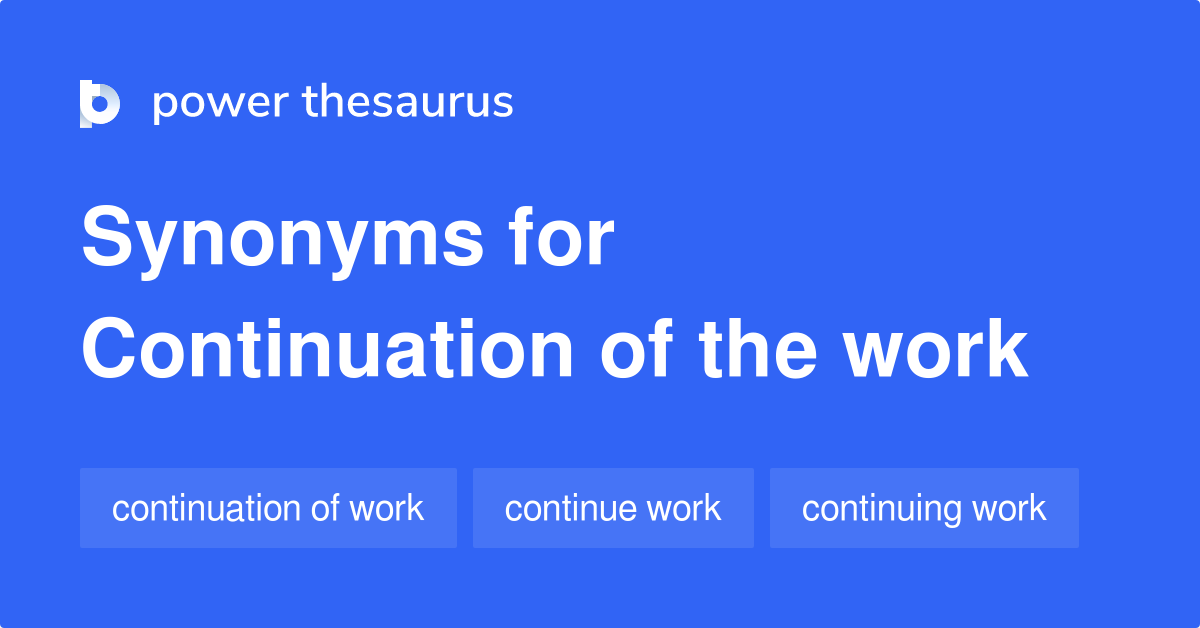 power thesaurus

Synonyms for Continuation of the work

continuation of work

continue work

continuing work